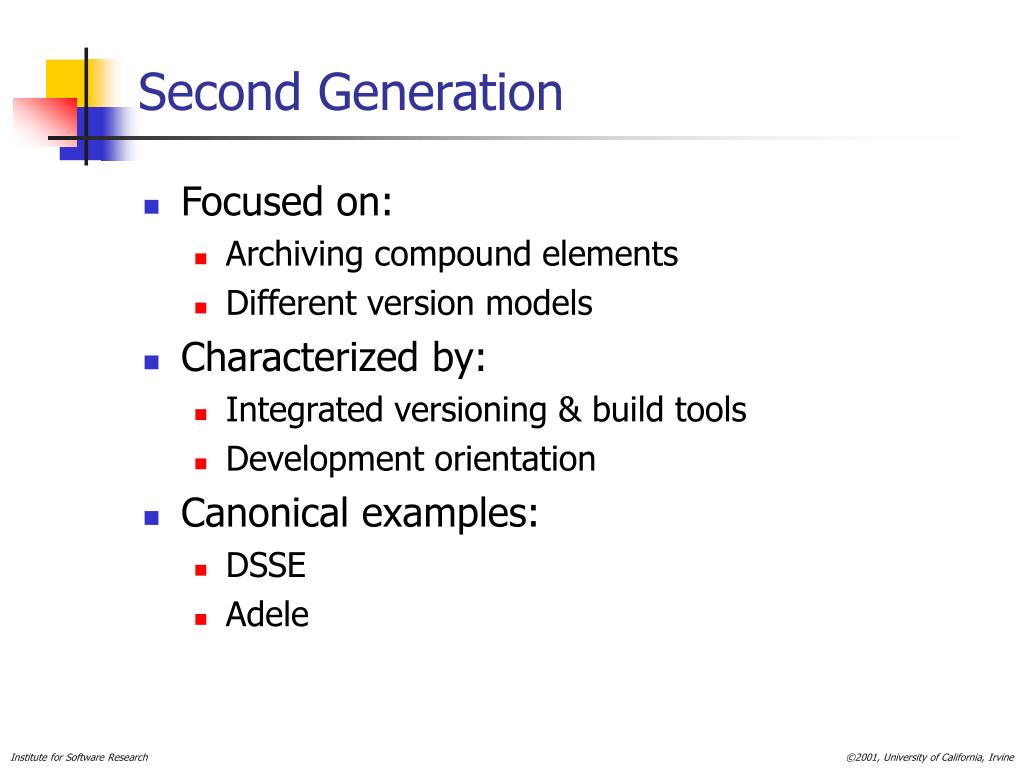 Second Generation

- Focused on:
  - Archiving compound elements
  - Different version models
- Characterized by:
  - Integrated versioning & build tools
  - Development orientation
- Canonical examples:
  - DSSE
  - Adele

Institute for Software Research

©2001, University of California, Irvine